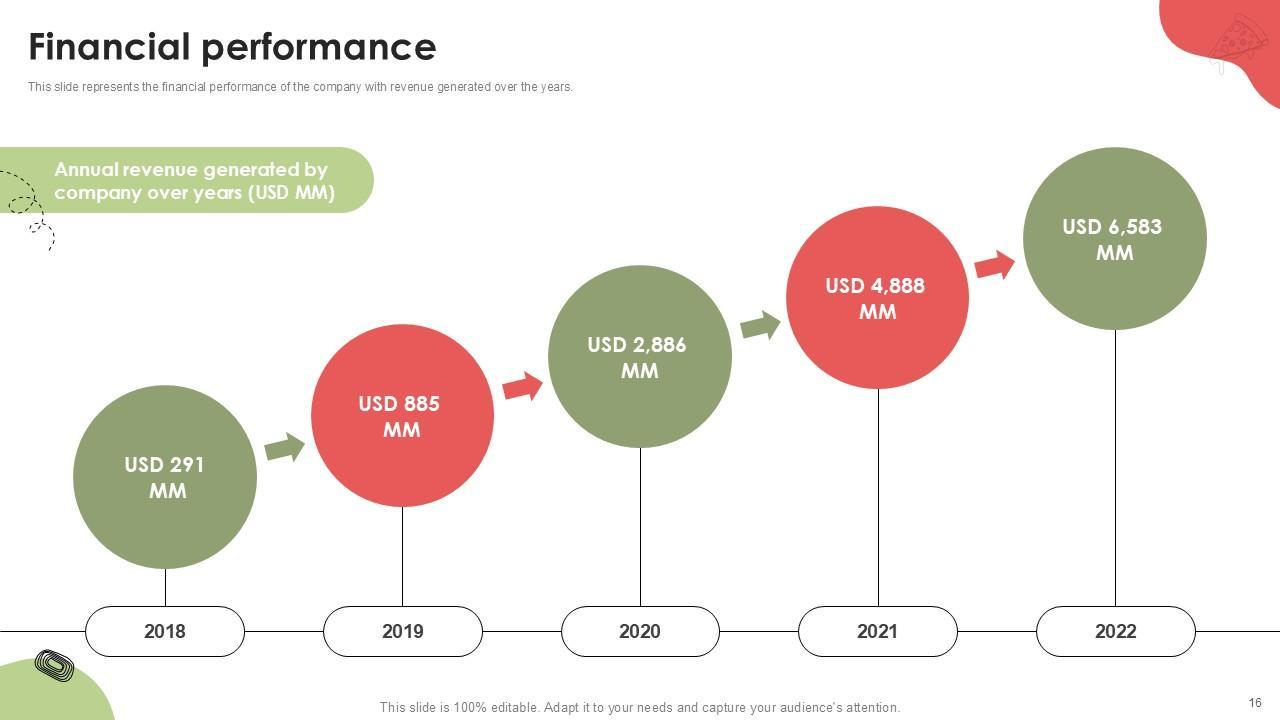 Financial performance

This slide represents the financial performance of the company with revenue generated over the years.

Annual revenue generated by company over years (USD MM)

USD 291 MM

USD 885 MM

USD 2,886 MM

USD 4,888 MM

USD 6,583 MM

2018

2019

2020

2021

2022

This slide is 100% editable. Adapt it to your needs and capture your audience's attention.

16